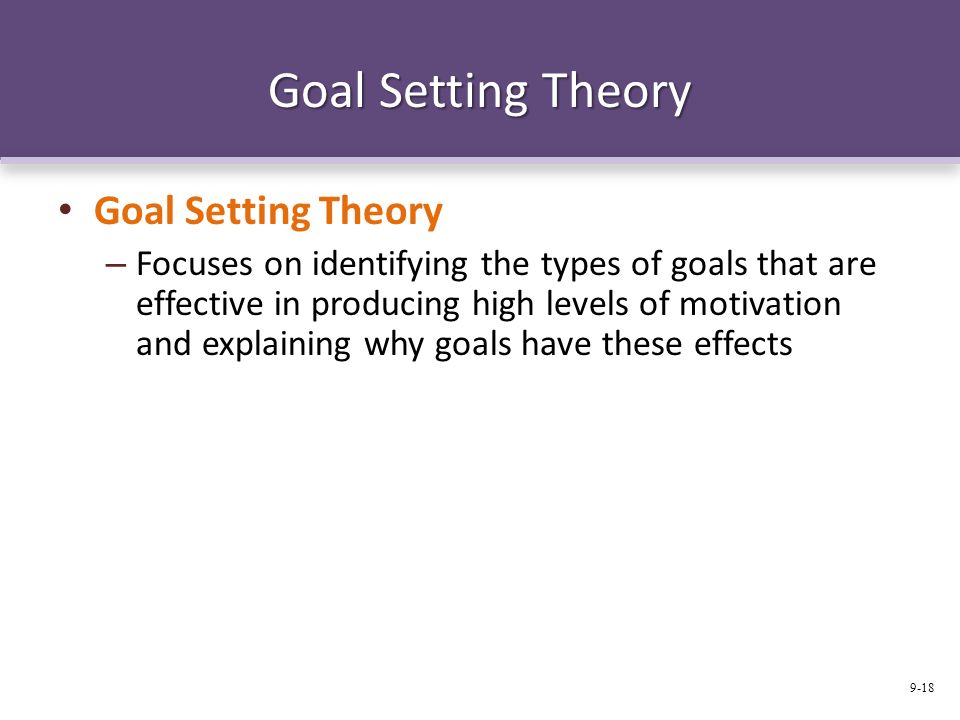 Goal Setting Theory

• Goal Setting Theory
– Focuses on identifying the types of goals that are effective in producing high levels of motivation and explaining why goals have these effects

9-18